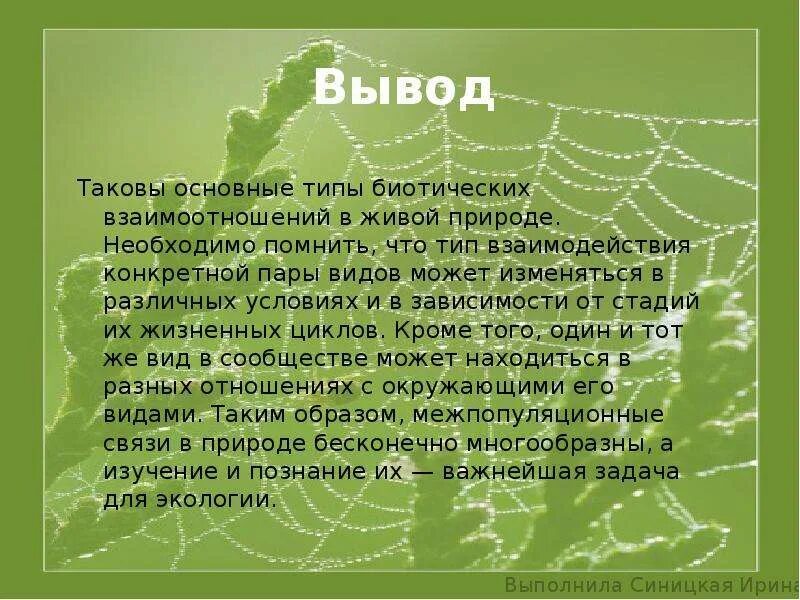 Вывод

Таковы основные типы биотических взаимоотношений в живой природе. Необходимо помнить, что тип взаимодействия конкретной пары видов может изменяться в различных условиях и в зависимости от стадий их жизненных циклов. Кроме того, один и тот же вид в сообществе может находиться в разных отношениях с окружающими его видами. Таким образом, межпопуляционные связи в природе бесконечно многообразны, а изучение и познание их — важнейшая задача для экологии.

Выполнила Синицкая Ирина